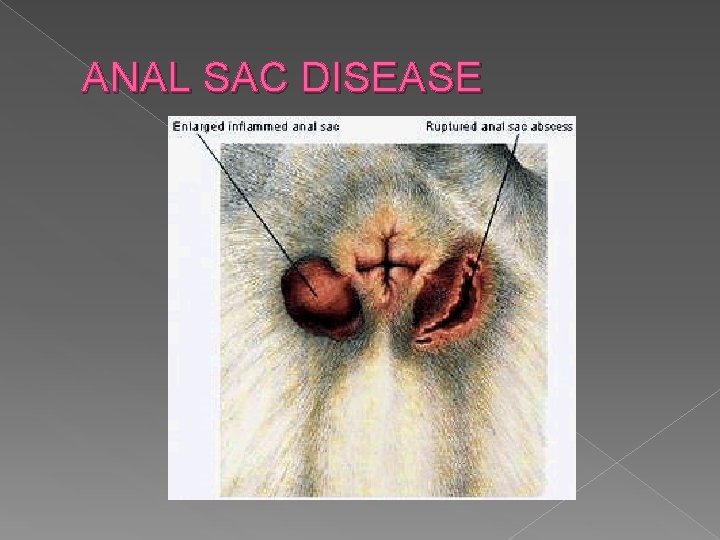 ANAL SAC DISEASE

Enlarged inflammed anal sac

Ruptured anal sac abscess